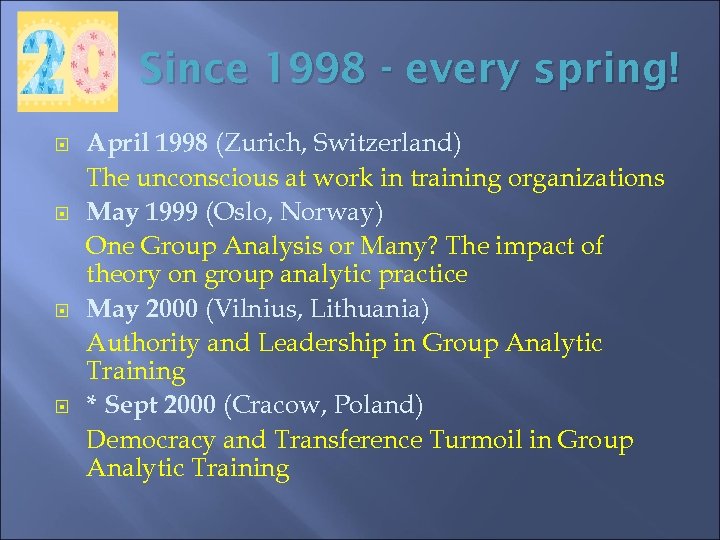 20

Since 1998 - every spring!

April 1998 (Zurich, Switzerland)

The unconscious at work in training organizations

May 1999 (Oslo, Norway)

One Group Analysis or Many? The impact of theory on group analytic practice

May 2000 (Vilnius, Lithuania)

Authority and Leadership in Group Analytic Training

* Sept 2000 (Cracow, Poland)

Democracy and Transference Turmoil in Group Analytic Training